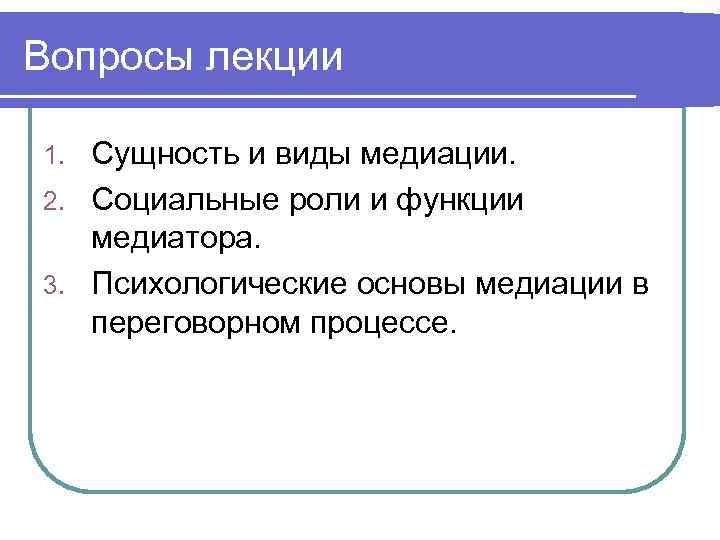 Вопросы лекции

1. Сущность и виды медиации.
2. Социальные роли и функции медиатора.
3. Психологические основы медиации в переговорном процессе.